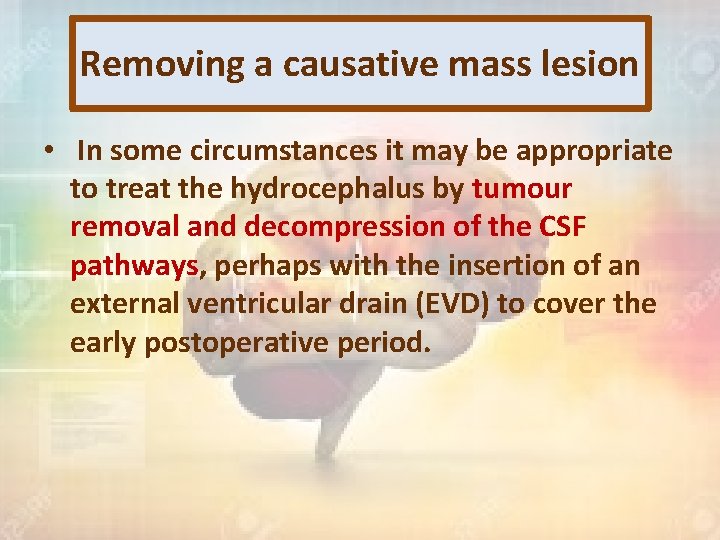 Removing a causative mass lesion

• In some circumstances it may be appropriate to treat the hydrocephalus by tumour removal and decompression of the CSF pathways, perhaps with the insertion of an external ventricular drain (EVD) to cover the early postoperative period.